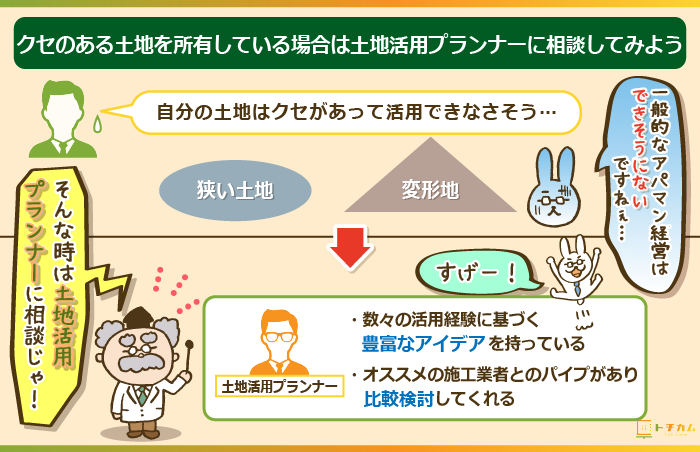 クセのある土地を所有している場合は土地活用プランナーに相談してみよう

自分の土地はクセがあって活用できなさそう…

狭い土地

変形地

一般的なアパマン経営はできそうにないですねぇ…

そんな時は土地活用プランナーに相談じゃ！

すげー！

土地活用プランナー

・数々の活用経験に基づく豊富なアイデアを持っている

・オススメの施工業者とのパイプがあり比較検討してくれる

トチカム